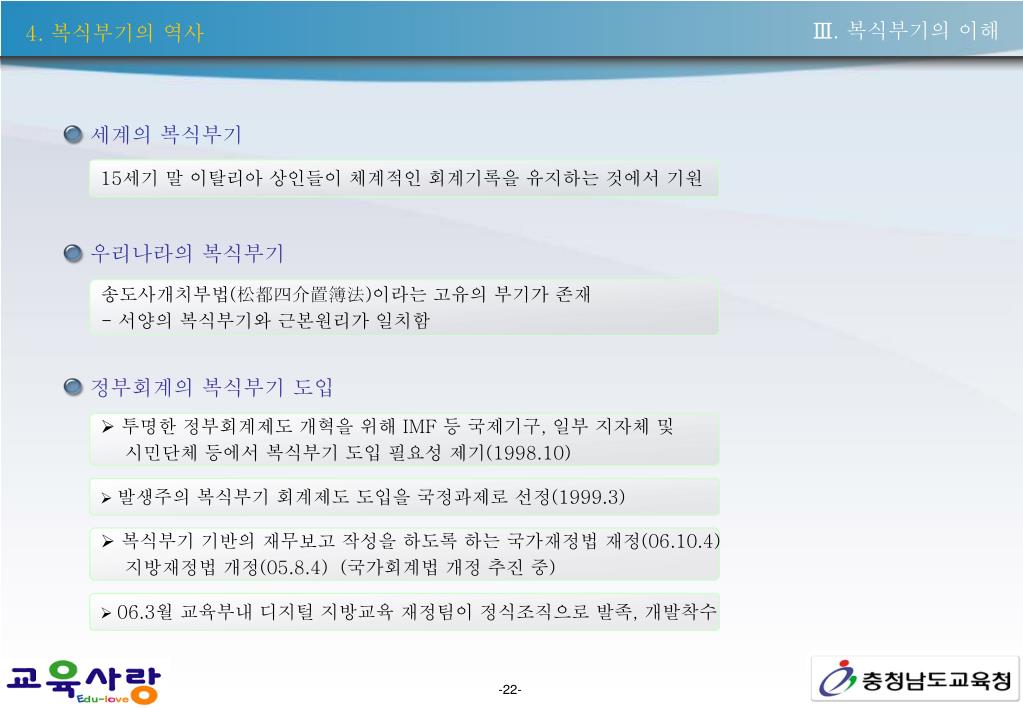 4. 복식부기의 역사

Ⅲ. 복식부기의 이해

세계의 복식부기

15세기 말 이탈리아 상인들이 체계적인 회계기록을 유지하는 것에서 기원

우리나라의 복식부기

송도사개치부법(松都四介置簿法)이라는 고유의 부기가 존재
– 서양의 복식부기와 근본원리가 일치함

정부회계의 복식부기 도입

➢ 투명한 정부회계제도 개혁을 위해 IMF 등 국제기구, 일부 지자체 및 시민단체 등에서 복식부기 도입 필요성 제기(1998.10)

➢ 발생주의 복식부기 회계제도 도입을 국정과제로 선정(1999.3)

➢ 복식부기 기반의 재무보고 작성을 하도록 하는 국가재정법 재정(06.10.4) 지방재정법 개정(05.8.4) (국가회계법 개정 추진 중)

➢ 06.3월 교육부내 디지털 지방교육 재정팀이 정식조직으로 발족, 개발착수

교육사랑
Edu-love

-22-

충청남도교육청